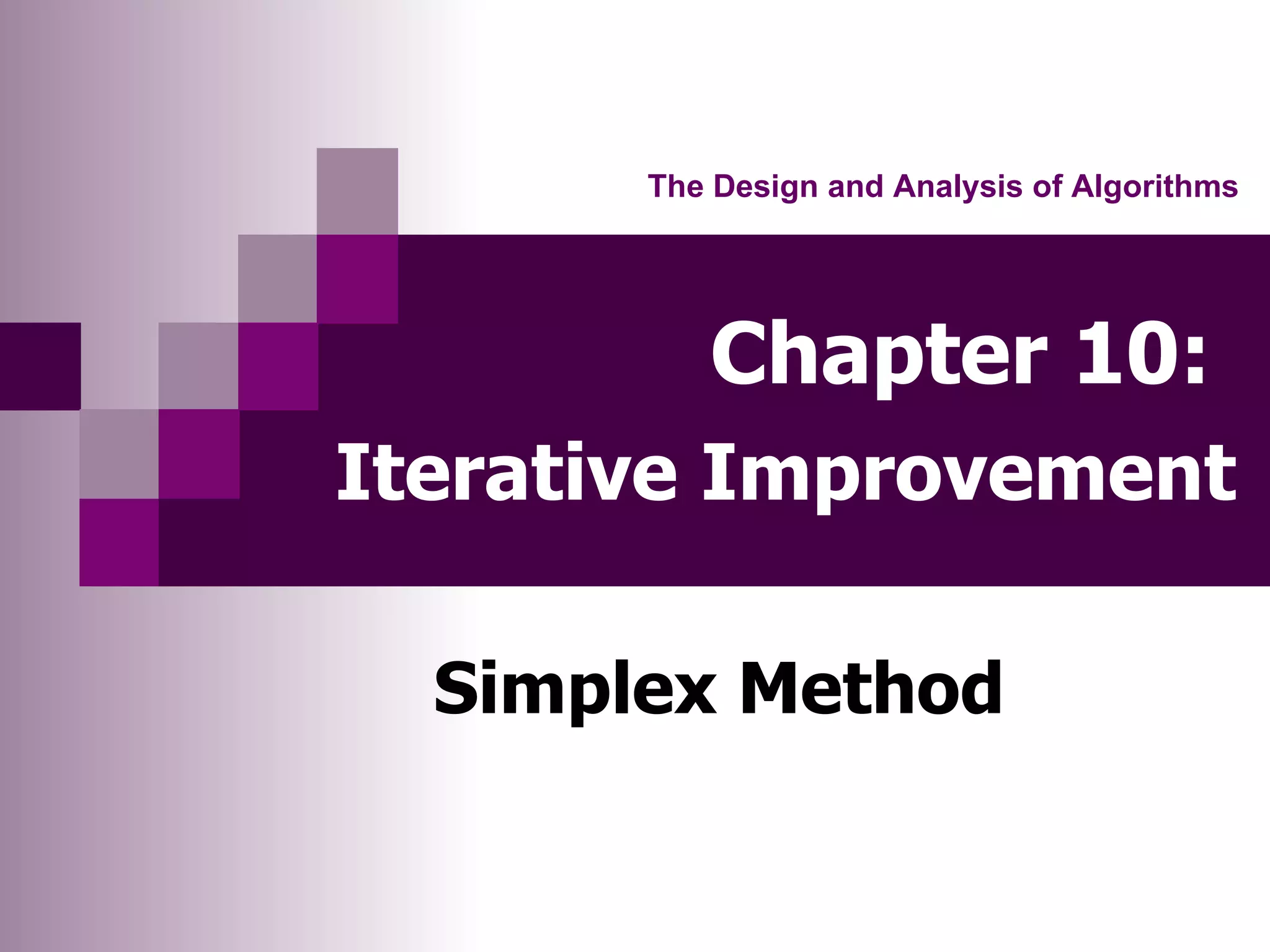 The Design and Analysis of Algorithms

Chapter 10: Iterative Improvement

Simplex Method